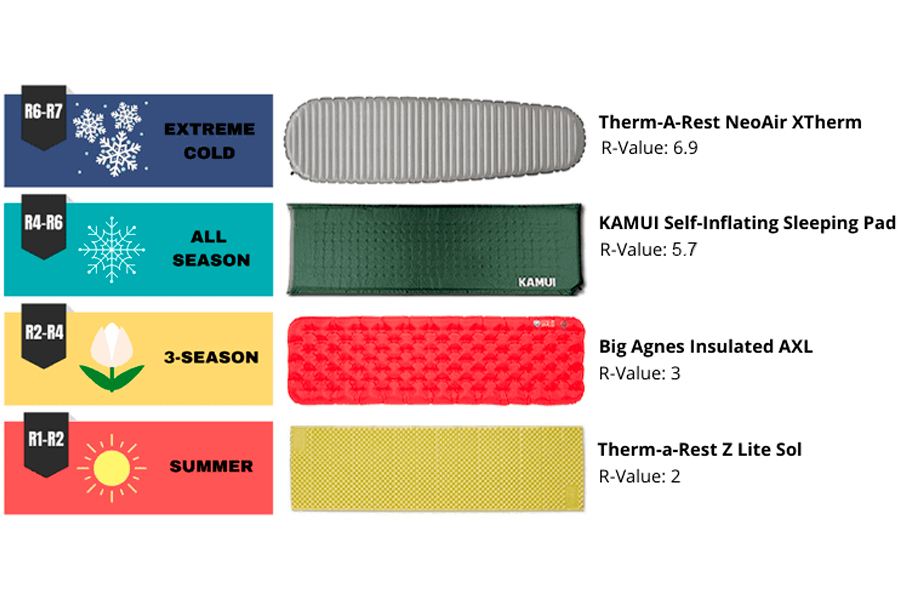 R6-R7
EXTREME COLD

Therm-A-Rest NeoAir XTherm
R-Value: 6.9

R4-R6
ALL SEASON

KAMUI

KAMUI Self-Inflating Sleeping Pad
R-Value: 5.7

R2-R4
3-SEASON

Big Agnes Insulated AXL
R-Value: 3

R1-R2
SUMMER

Therm-a-Rest Z Lite Sol
R-Value: 2